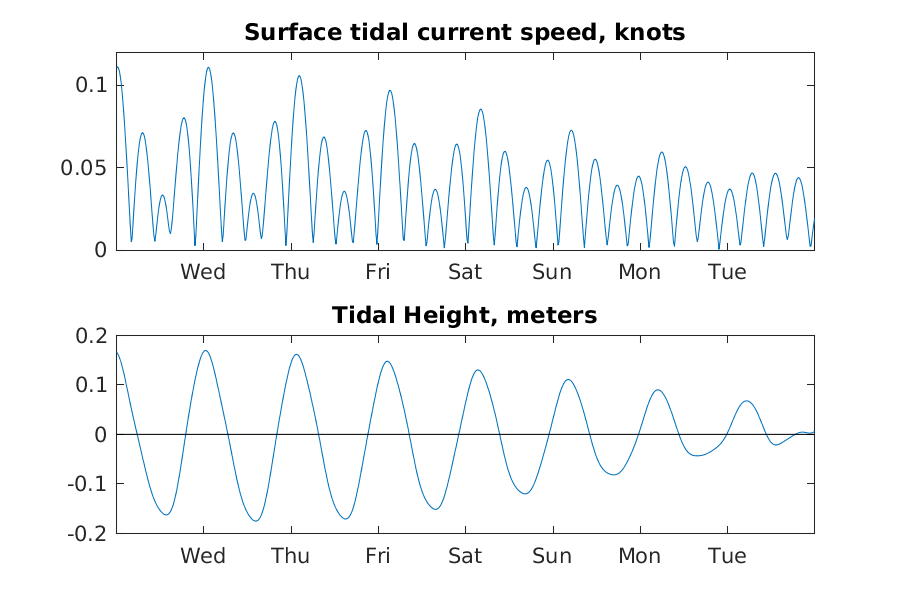 Surface tidal current speed, knots

0.1
0.05
0

Wed Thu Fri Sat Sun Mon Tue

Tidal Height, meters

0.2
0.1
0
-0.1
-0.2

Wed Thu Fri Sat Sun Mon Tue